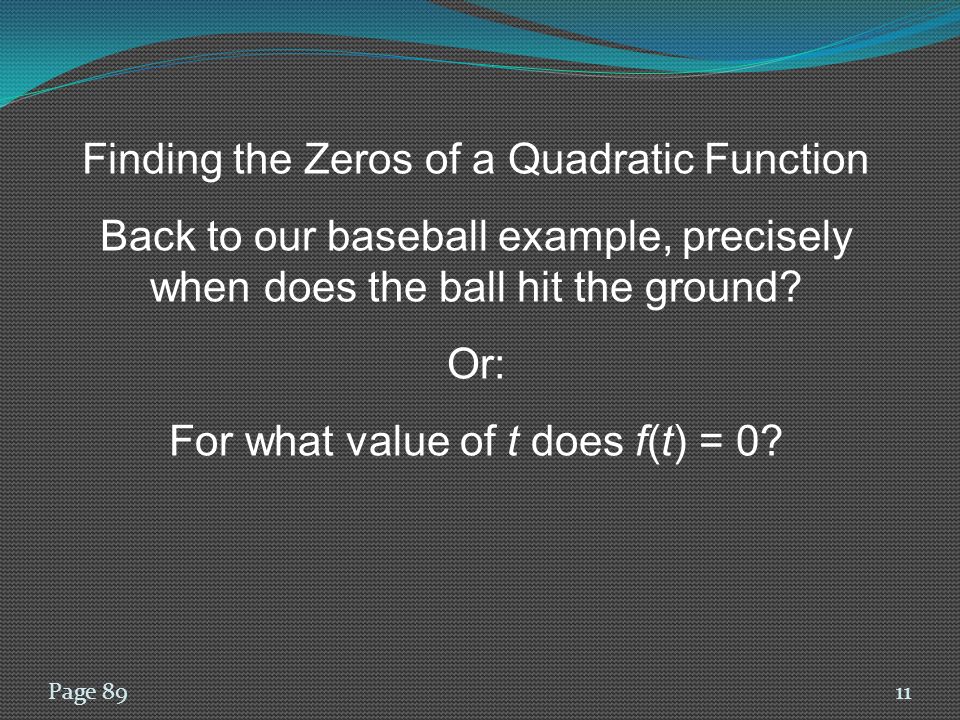 Finding the Zeros of a Quadratic Function

Back to our baseball example, precisely when does the ball hit the ground?

Or:

For what value of $t$ does $f(t) = 0$?

Page 89

11